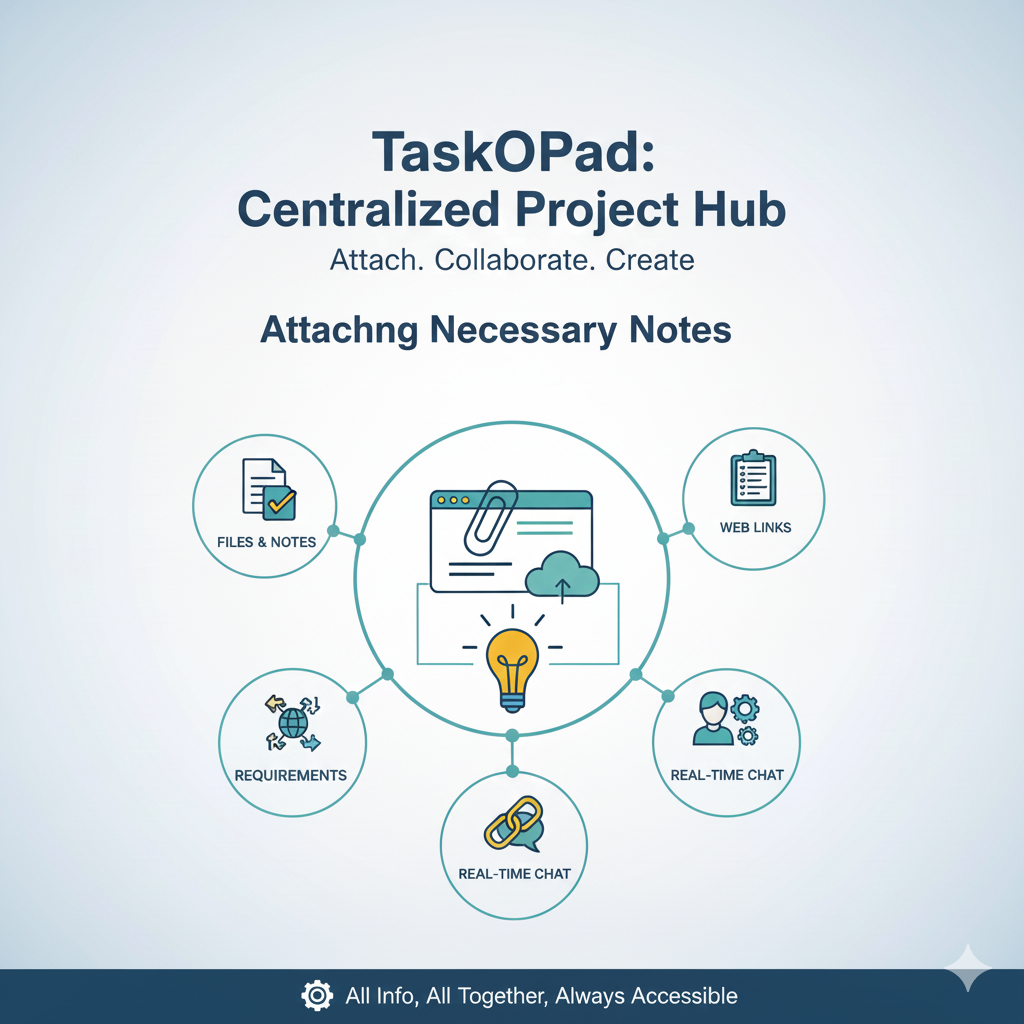 TaskOPad:
Centralized Project Hub
Attach. Collaborate. Create

Attachng Necessary Notes

FILES & NOTES

WEB LINKS

REQUIREMENTS

REAL-TIME CHAT

REAL-TIME CHAT

All Info, All Together, Always Accessible